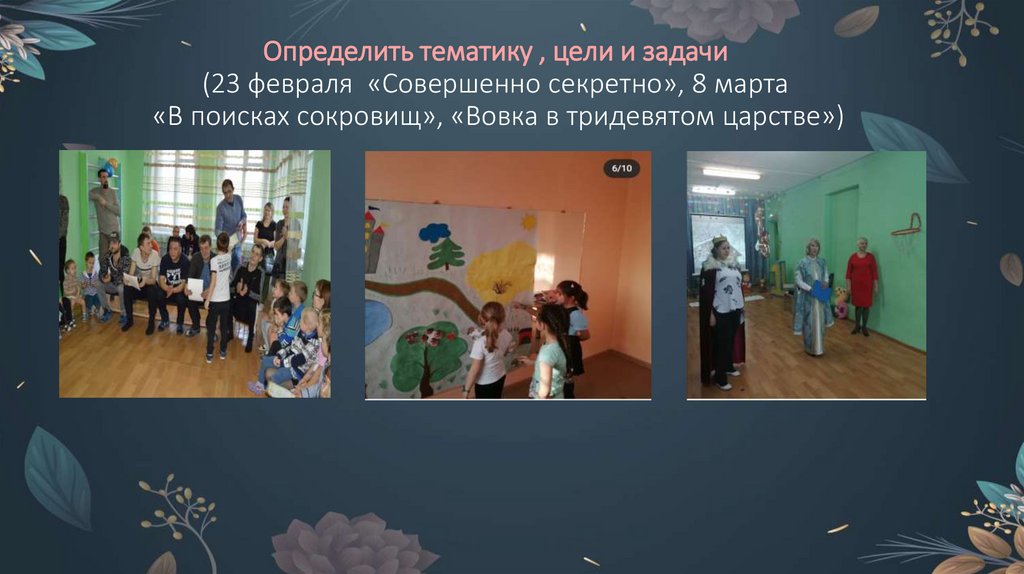 Определить тематику , цели и задачи
(23 февраля «Совершенно секретно», 8 марта «В поисках сокровищ», «Вовка в тридевятом царстве»)

6/10